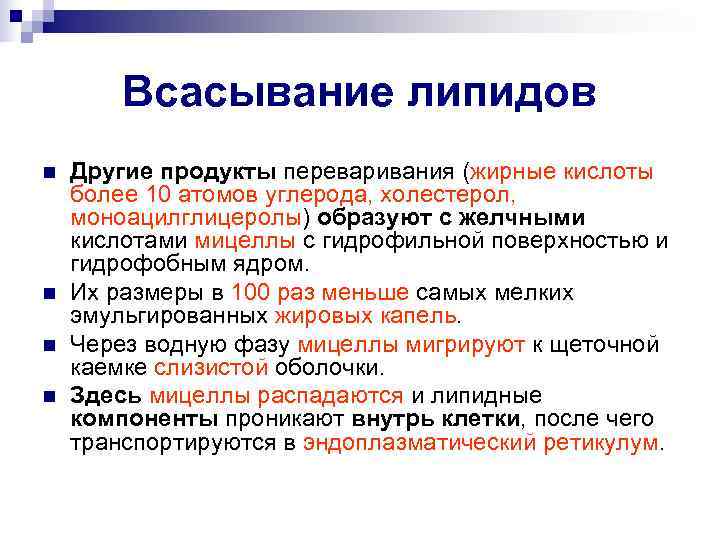 Всасывание липидов

Другие продукты переваривания (жирные кислоты более 10 атомов углерода, холестерол, моноацилглицеролы) образуют с желчными кислотами мицеллы с гидрофильной поверхностью и гидрофобным ядром.

Их размеры в 100 раз меньше самых мелких эмульгированных жировых капель.

Через водную фазу мицеллы мигрируют к щеточной каемке слизистой оболочки.

Здесь мицеллы распадаются и липидные компоненты проникают внутрь клетки, после чего транспортируются в эндоплазматический ретикулум.